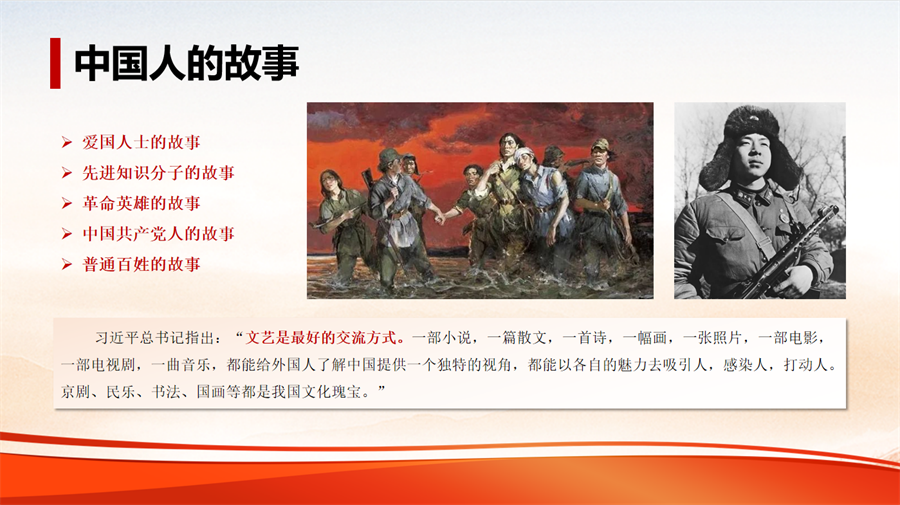 中国人的故事

➢ 爱国人士的故事
➢ 先进知识分子的故事
➢ 革命英雄的故事
➢ 中国共产党人的故事
➢ 普通百姓的故事

习近平总书记指出：“文艺是最好的交流方式。一部小说，一篇散文，一首诗，一幅画，一张照片，一部电影，一部电视剧，一曲音乐，都能给外国人了解中国提供一个独特的视角，都能以各自的魅力去吸引人，感染人，打动人。京剧、民乐、书法、国画等都是我国文化瑰宝。”